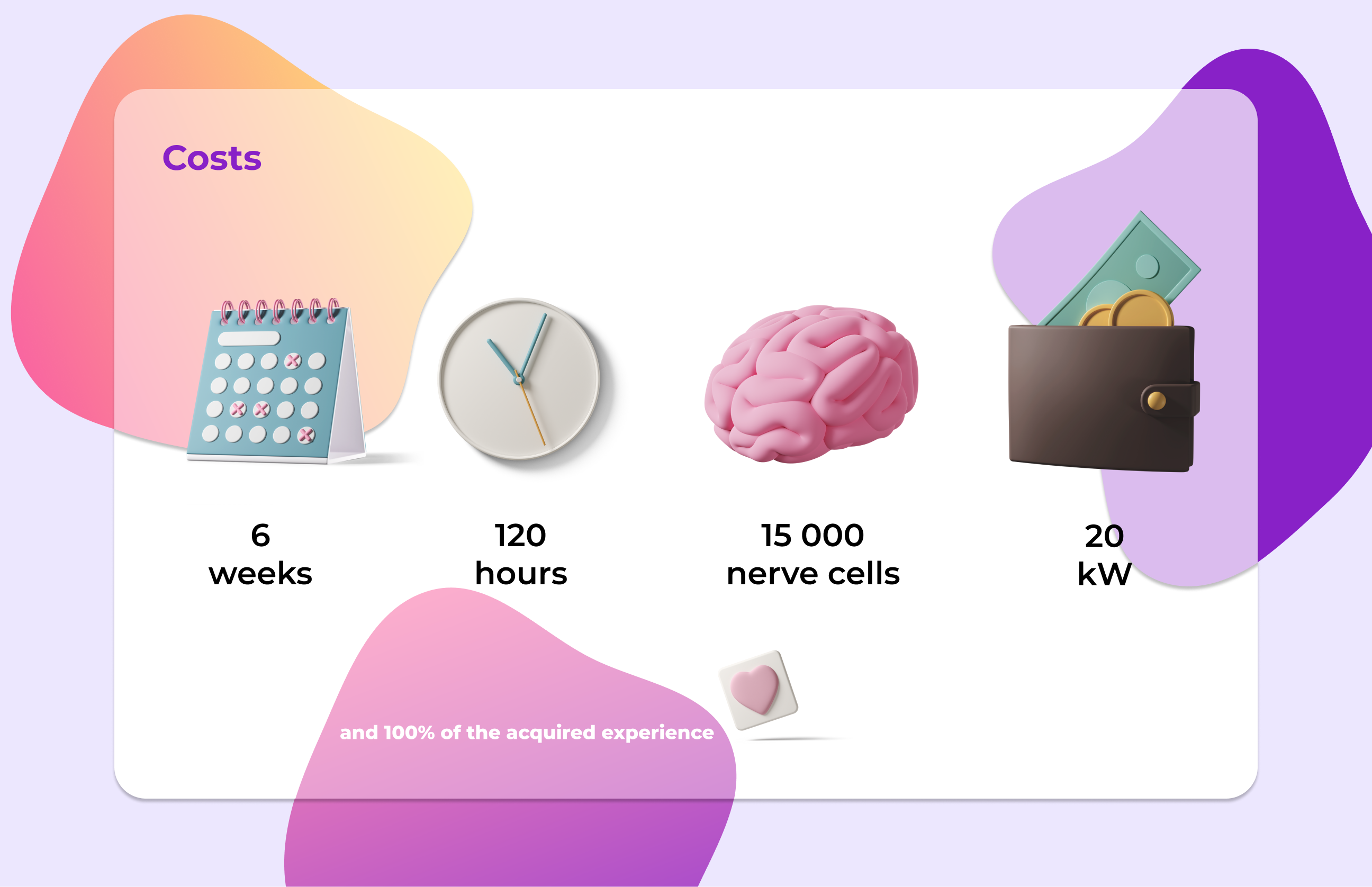 Costs

6
weeks

120
hours

15 000
nerve cells

20
kW

and 100% of the acquired experience